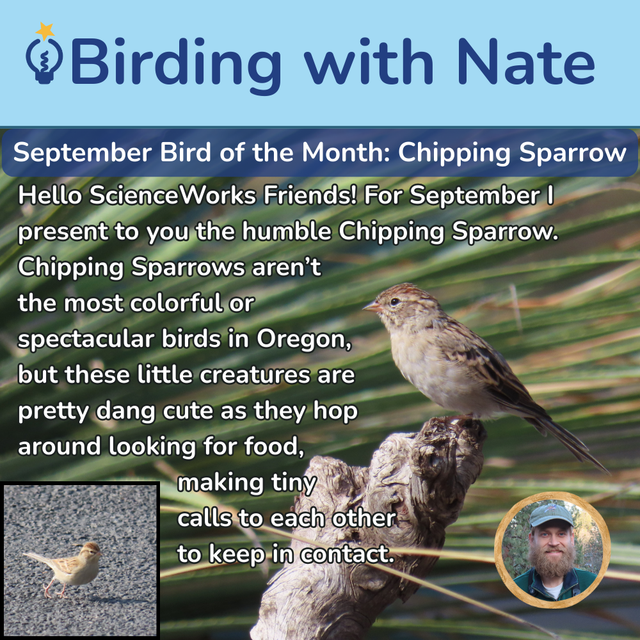 Birding with Nate

September Bird of the Month: Chipping Sparrow

Hello ScienceWorks Friends! For September I present to you the humble Chipping Sparrow. Chipping Sparrows aren't the most colorful or spectacular birds in Oregon, but these little creatures are pretty dang cute as they hop around looking for food, making tiny calls to each other to keep in contact.